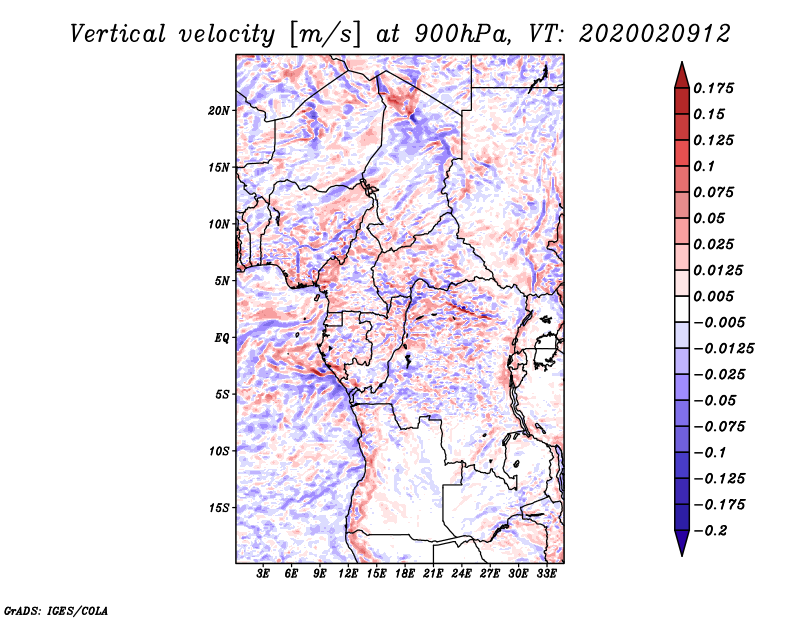 Vertical velocity [m/s] at 900hPa, VT: 2020020912

20N
15N
10N
5N
EQ
5S
10S
15S

3E 6E 9E 12E 15E 18E 21E 24E 27E 30E 33E

0.175
0.15
0.125
0.1
0.075
0.05
0.025
0.0125
0.005
−0.005
−0.0125
−0.025
−0.05
−0.075
−0.1
−0.125
−0.175
−0.2

GrADS: IGES/COLA